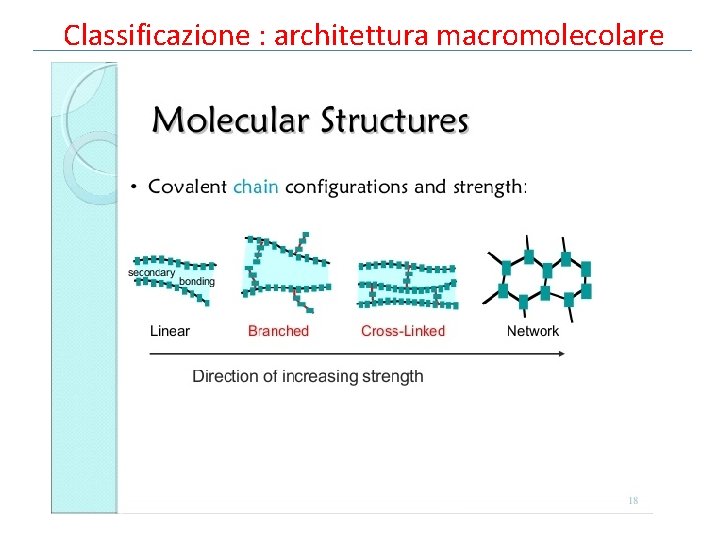 Classificazione : architettura macromolecolare

Molecular Structures

• Covalent chain configurations and strength:

secondary bonding

Linear Branched Cross-Linked Network

Direction of increasing strength

18